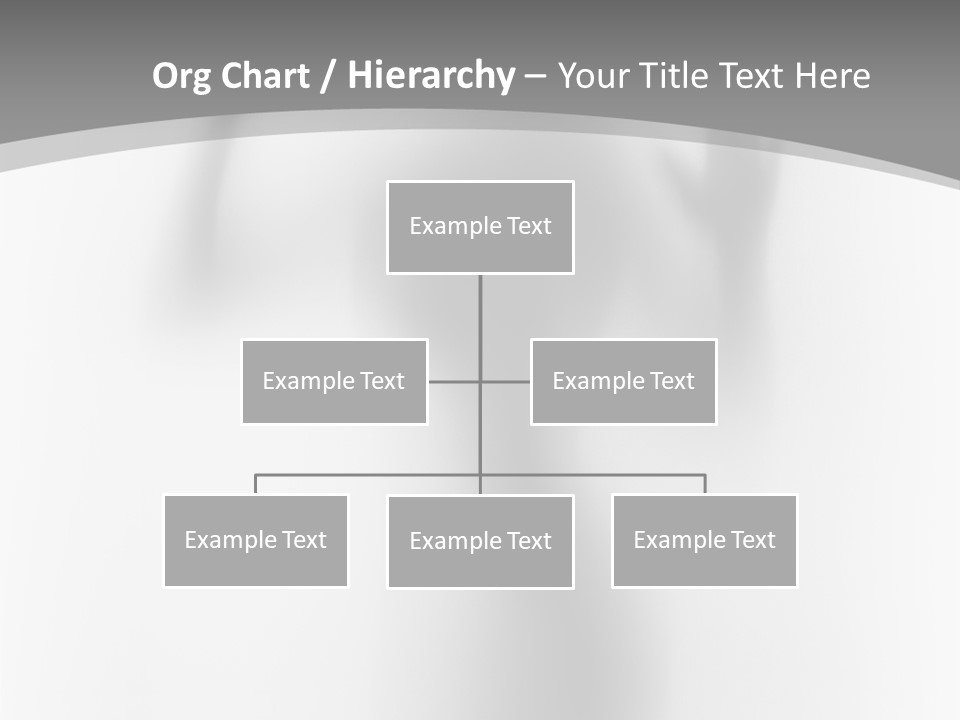 Org Chart / Hierarchy – Your Title Text Here

Example Text

Example Text

Example Text

Example Text

Example Text

Example Text